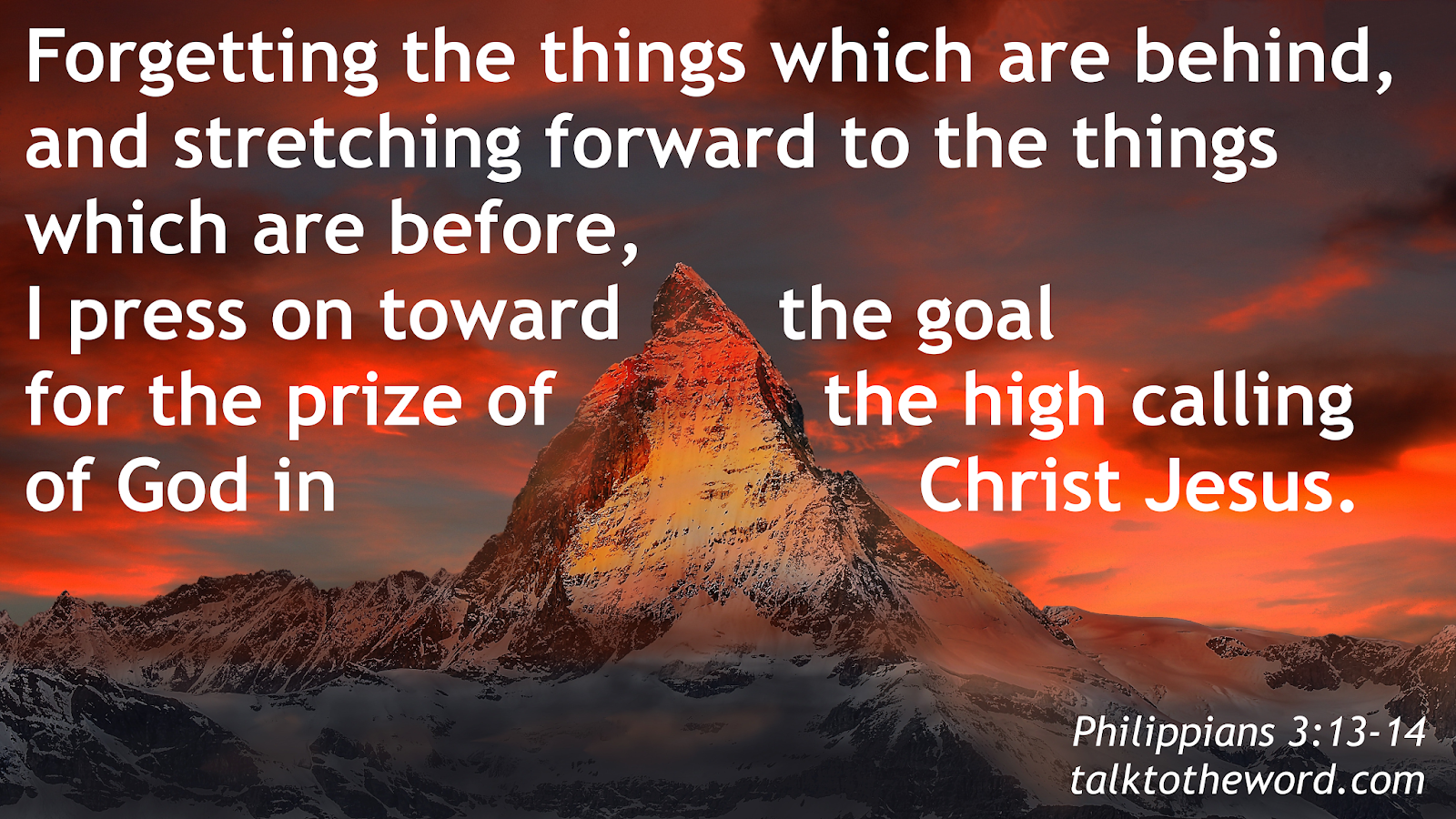 Forgetting the things which are behind, and stretching forward to the things which are before,
I press on toward the goal
for the prize of the high calling
of God in Christ Jesus.

Philippians 3:13-14
talktotheword.com